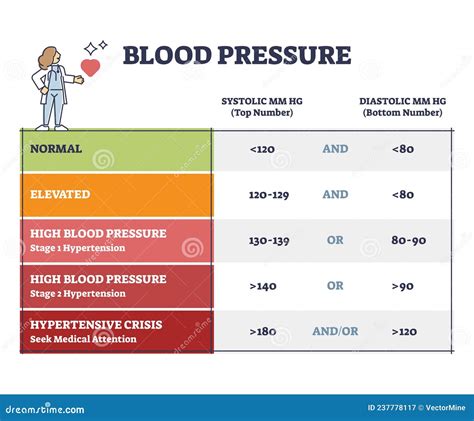 BLOOD PRESSURE

|  | SYSTOLIC MM HG (Top Number) |  | DIASTOLIC MM HG (Bottom Number) |
|---|---|---|---|
| NORMAL | <120 | AND | <80 |
| ELEVATED | 120-129 | AND | <80 |
| HIGH BLOOD PRESSURE Stage 1 Hypertension | 130-139 | OR | 80-90 |
| HIGH BLOOD PRESSURE Stage 2 Hypertension | >140 | OR | >90 |
| HYPERTENSIVE CRISIS Seek Medical Attention | >180 | AND/OR | >120 |

dreamstime.com

ID 237778117 © VectorMine